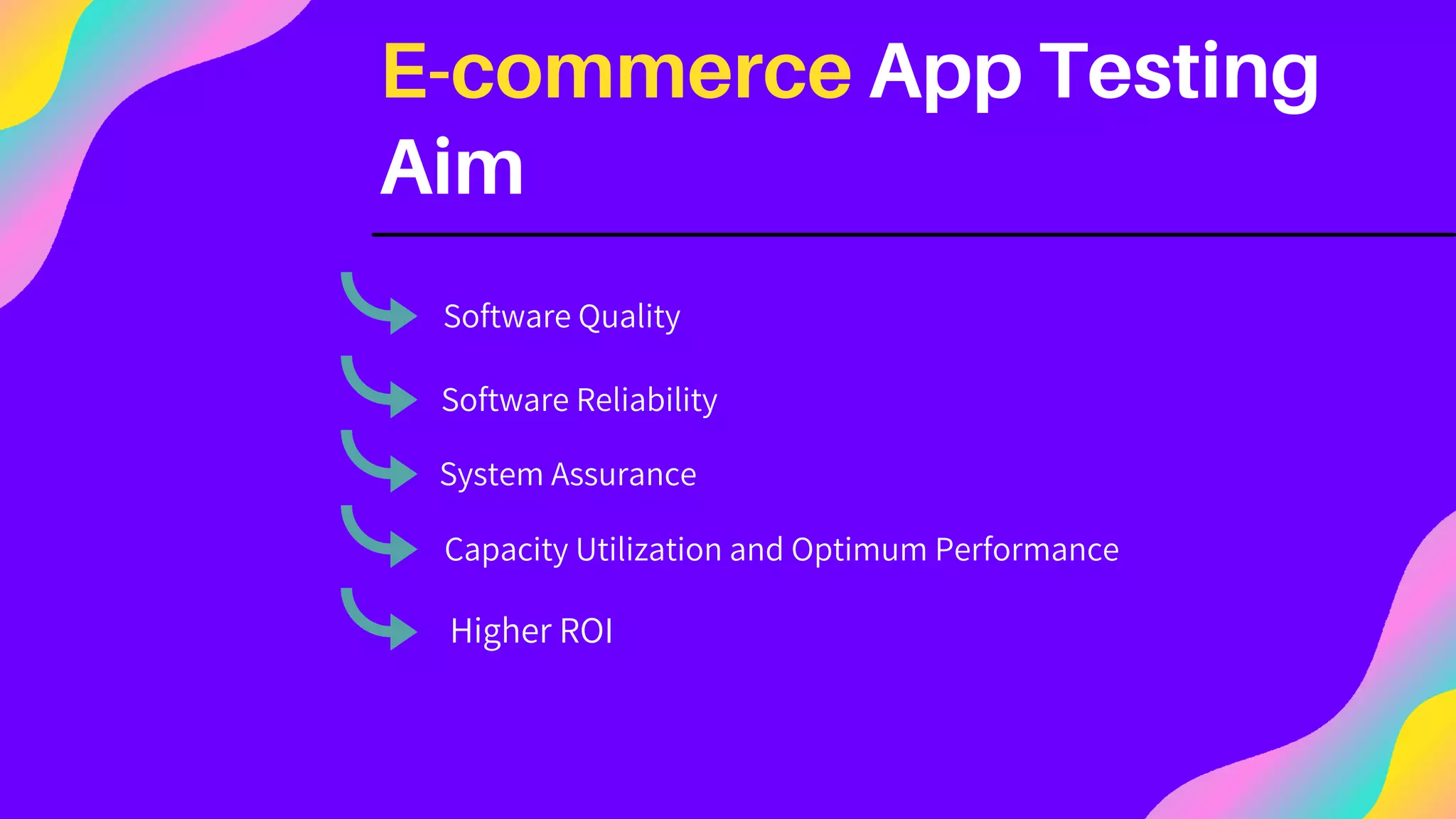 E-commerce App Testing Aim

Software Quality

Software Reliability

System Assurance

Capacity Utilization and Optimum Performance

Higher ROI